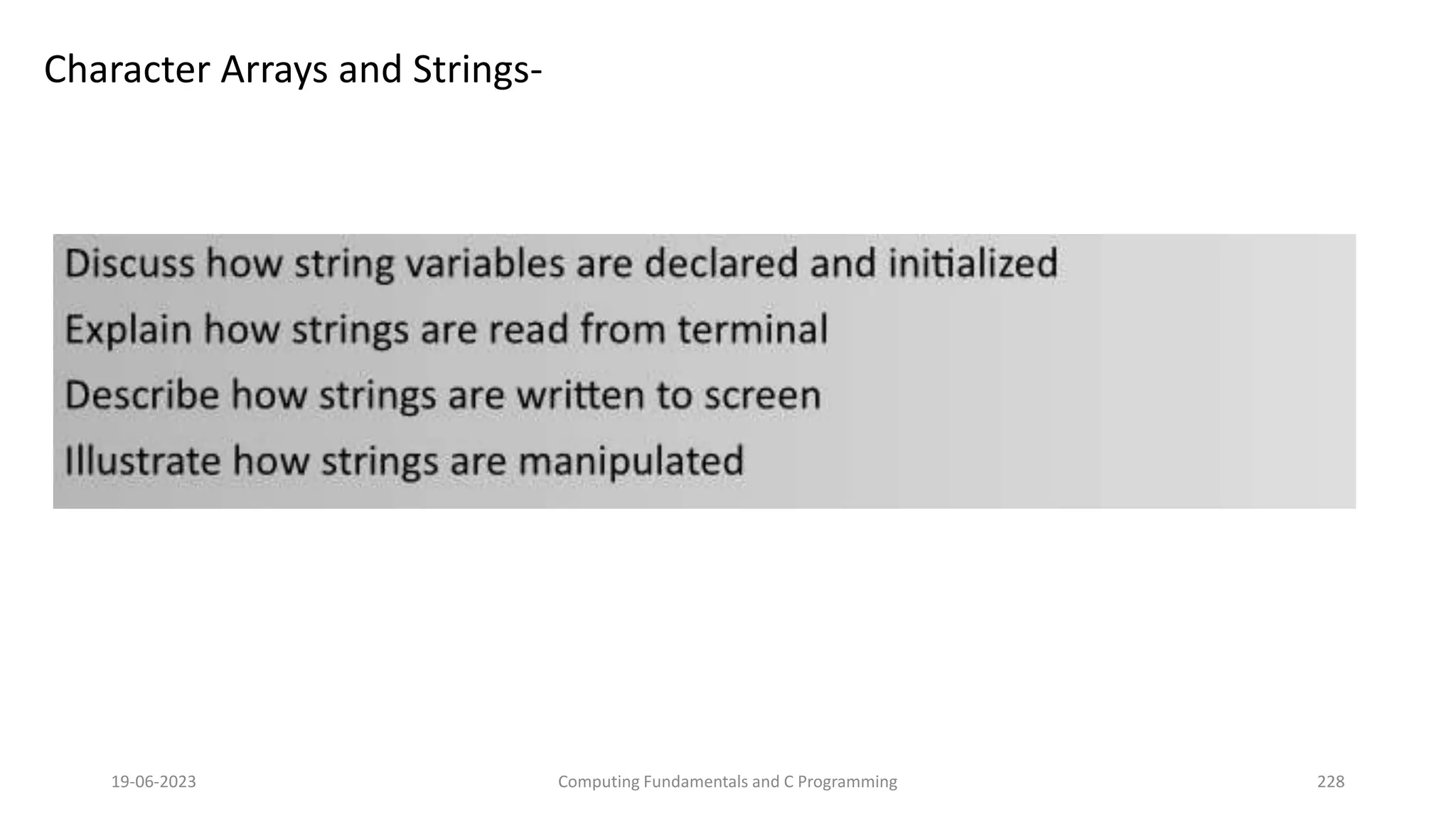 Character Arrays and Strings-

Discuss how string variables are declared and initialized

Explain how strings are read from terminal

Describe how strings are written to screen

Illustrate how strings are manipulated

19-06-2023

Computing Fundamentals and C Programming

228